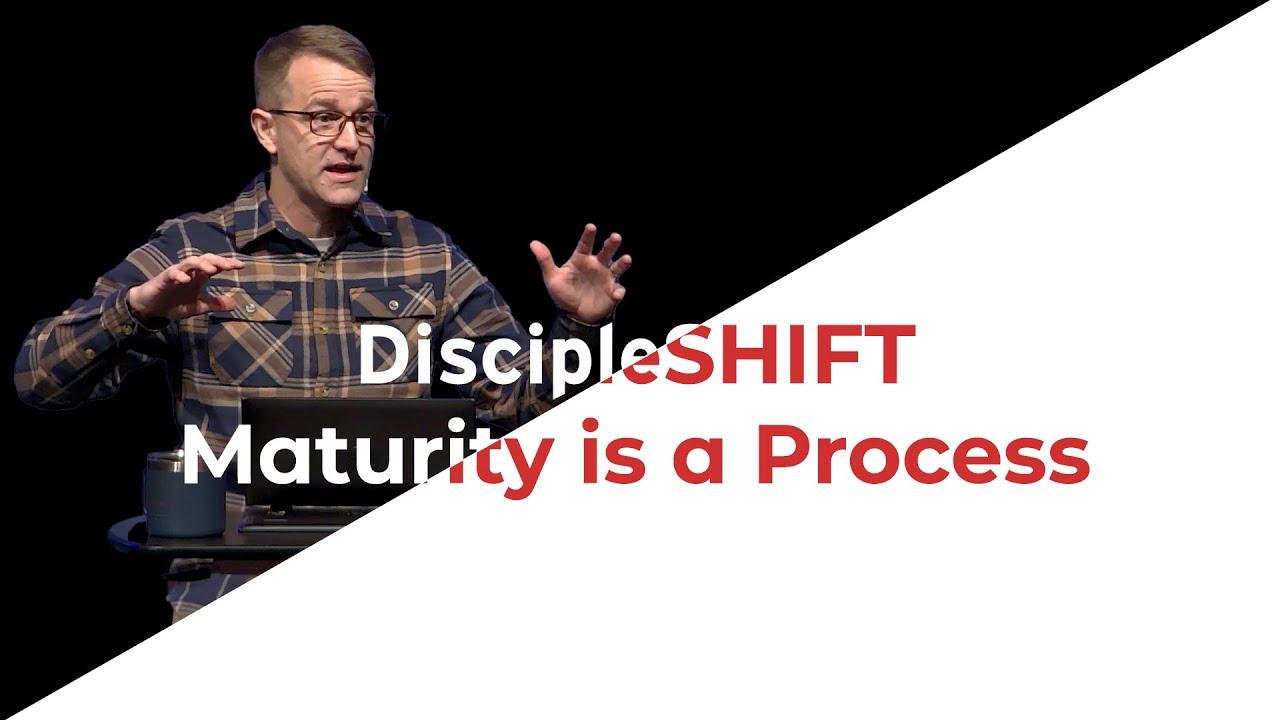 DiscipleSHIFT
Maturity is a Process